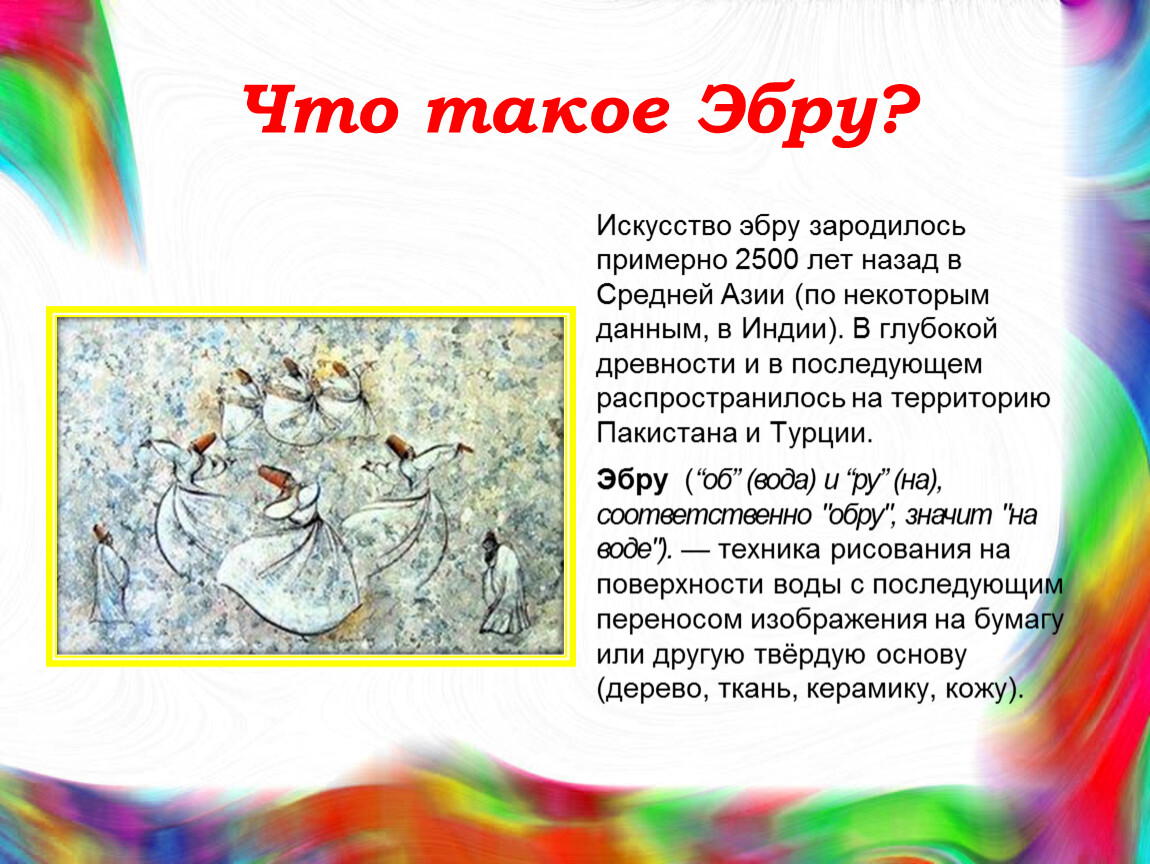 Что такое Эбру?

Искусство эбру зародилось примерно 2500 лет назад в Средней Азии (по некоторым данным, в Индии). В глубокой древности и в последующем распространилось на территорию Пакистана и Турции.

Эбру (“об” (вода) и “ру” (на), соответственно "обру", значит "на воде"). — техника рисования на поверхности воды с последующим переносом изображения на бумагу или другую твёрдую основу (дерево, ткань, керамику, кожу).